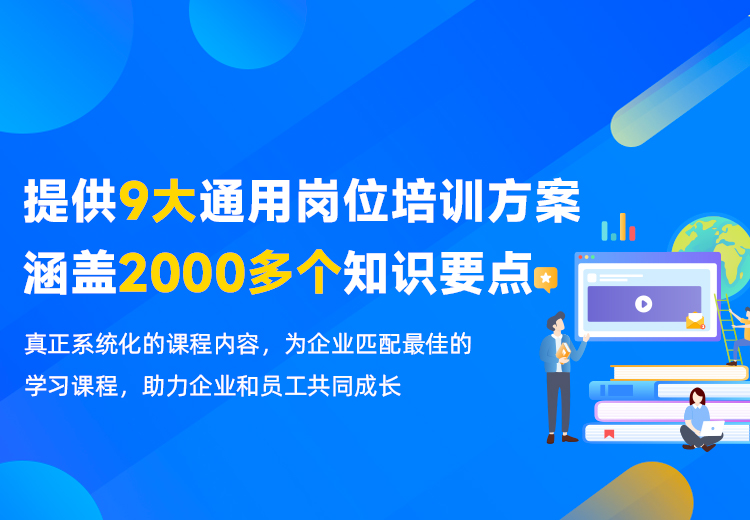 提供9大通用岗位培训方案
涵盖2000多个知识要点

真正系统化的课程内容，为企业匹配最佳的学习课程，助力企业和员工共同成长